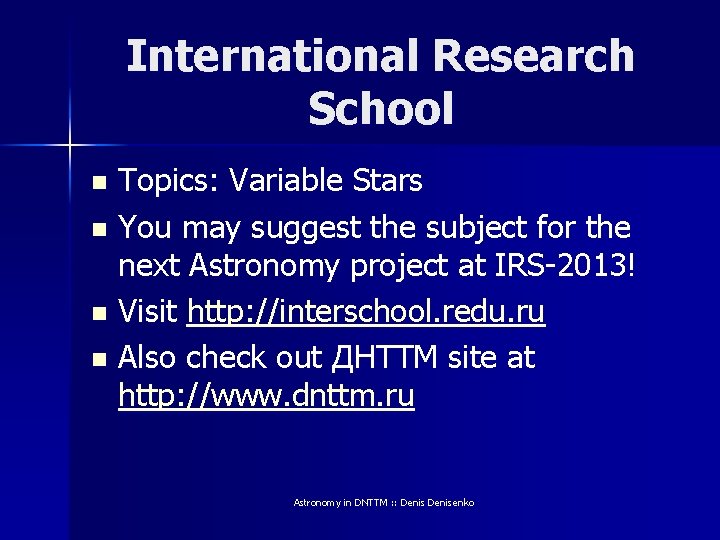 International Research School

- Topics: Variable Stars
- You may suggest the subject for the next Astronomy project at IRS-2013!
- Visit http://interschool.redu.ru
- Also check out ДНТТМ site at http://www.dnttm.ru

Astronomy in DNTTM :: Denis Denisenko